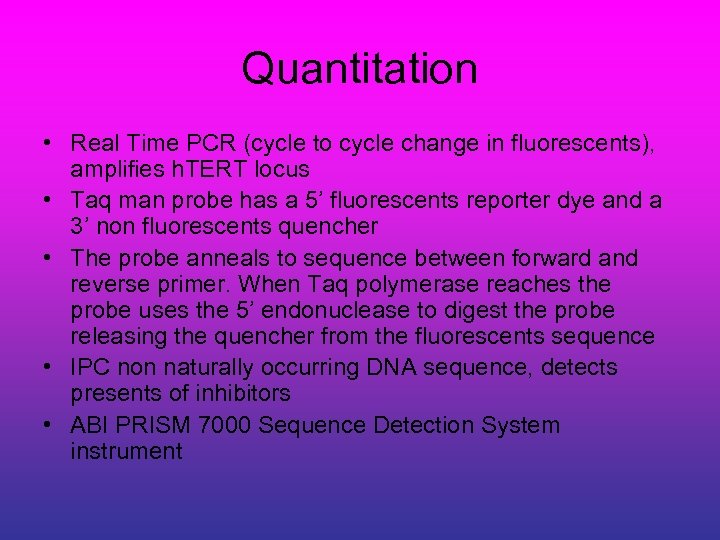 Quantitation

• Real Time PCR (cycle to cycle change in fluorescents), amplifies hTERT locus
• Taq man probe has a 5’ fluorescents reporter dye and a 3’ non fluorescents quencher
• The probe anneals to sequence between forward and reverse primer. When Taq polymerase reaches the probe uses the 5’ endonuclease to digest the probe releasing the quencher from the fluorescents sequence
• IPC non naturally occurring DNA sequence, detects presents of inhibitors
• ABI PRISM 7000 Sequence Detection System instrument